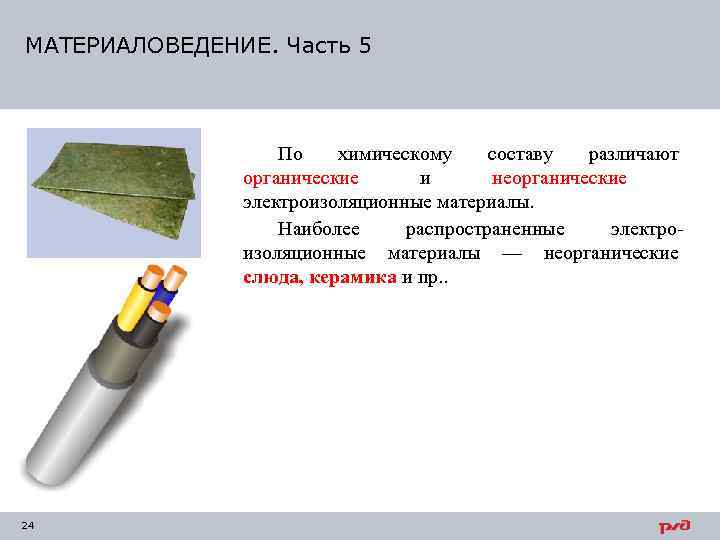 МАТЕРИАЛОВЕДЕНИЕ. Часть 5

По химическому составу различают органические и неорганические электроизоляционные материалы.

Наиболее распространенные электроизоляционные материалы — неорганические слюда, керамика и пр..

24

РЖД